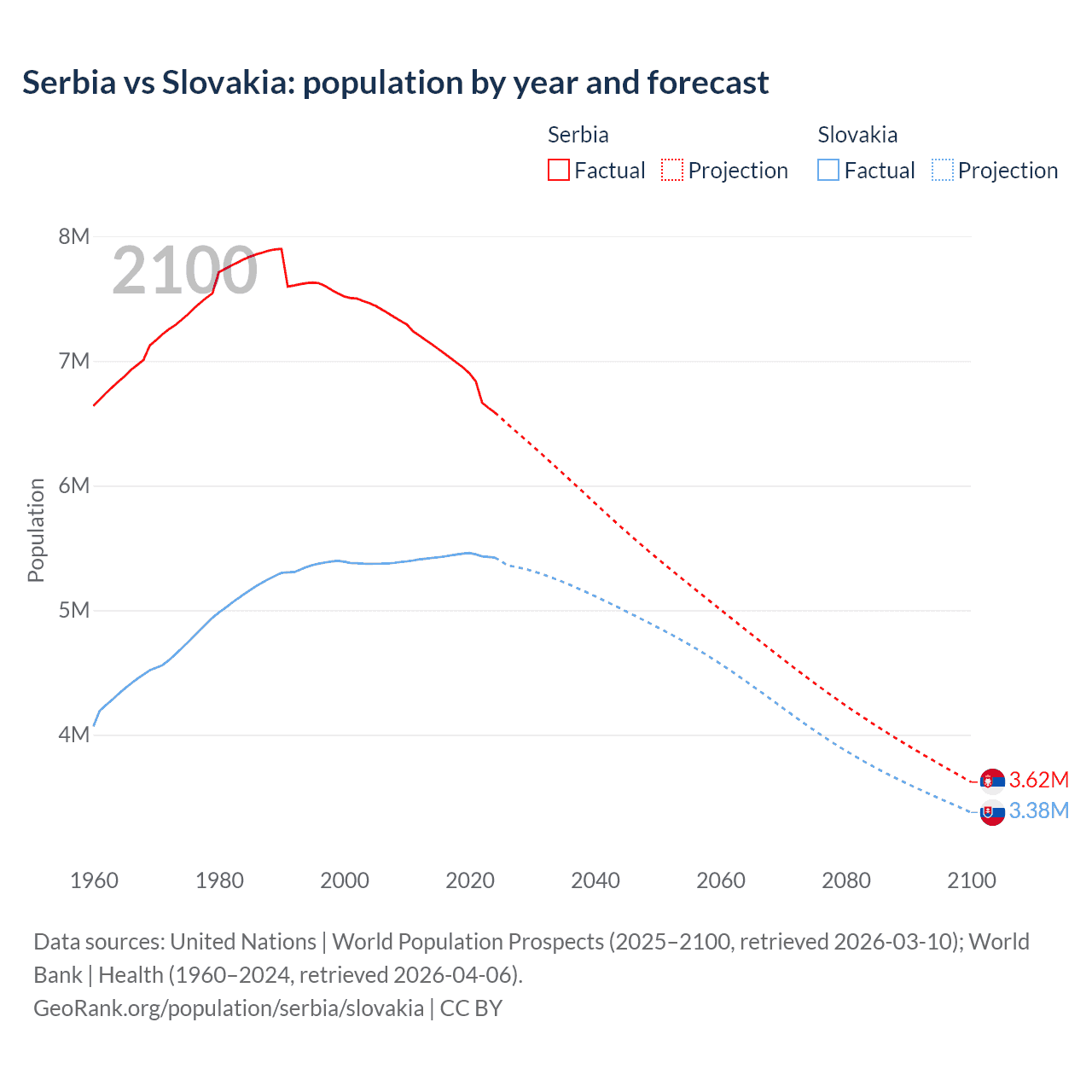 Serbia vs Slovakia: population by year and forecast

Serbia
Factual
Projection

Slovakia
Factual
Projection

2100

8M
7M
6M
5M
4M

Population

3.62M
3.38M

1960
1980
2000
2020
2040
2060
2080
2100

Data sources: United Nations | World Population Prospects (2025–2100, retrieved 2026-03-10); World Bank | Health (1960–2024, retrieved 2026-04-06).
GeoRank.org/population/serbia/slovakia | CC BY